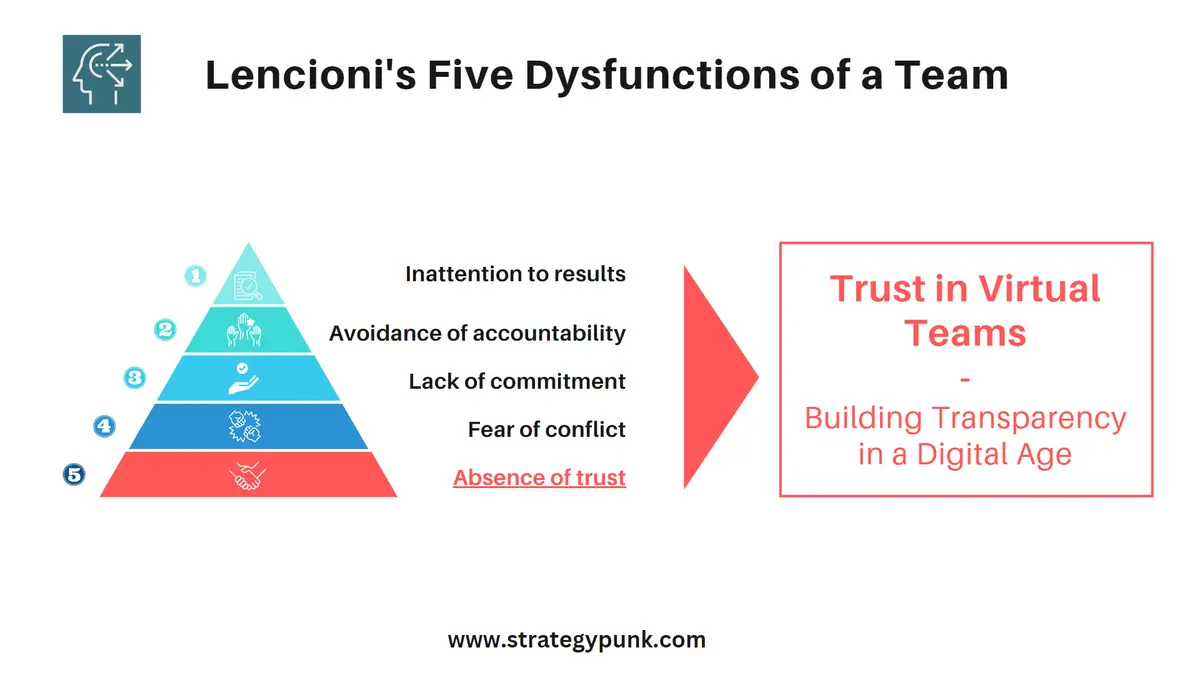 Lencioni's Five Dysfunctions of a Team

1 Inattention to results
2 Avoidance of accountability
3 Lack of commitment
4 Fear of conflict
5 Absence of trust

Trust in Virtual Teams
-
Building Transparency in a Digital Age

www.strategypunk.com